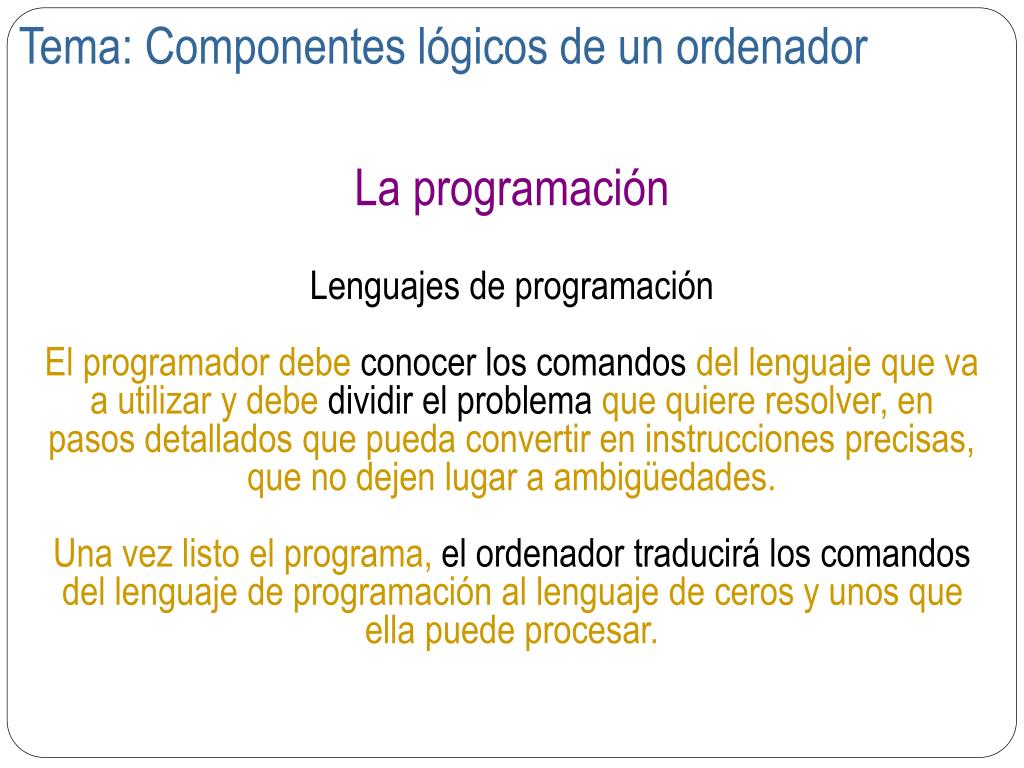 Tema: Componentes lógicos de un ordenador

La programación

Lenguajes de programación

El programador debe conocer los comandos del lenguaje que va a utilizar y debe dividir el problema que quiere resolver, en pasos detallados que pueda convertir en instrucciones precisas, que no dejen lugar a ambigüedades.

Una vez listo el programa, el ordenador traducirá los comandos del lenguaje de programación al lenguaje de ceros y unos que ella puede procesar.